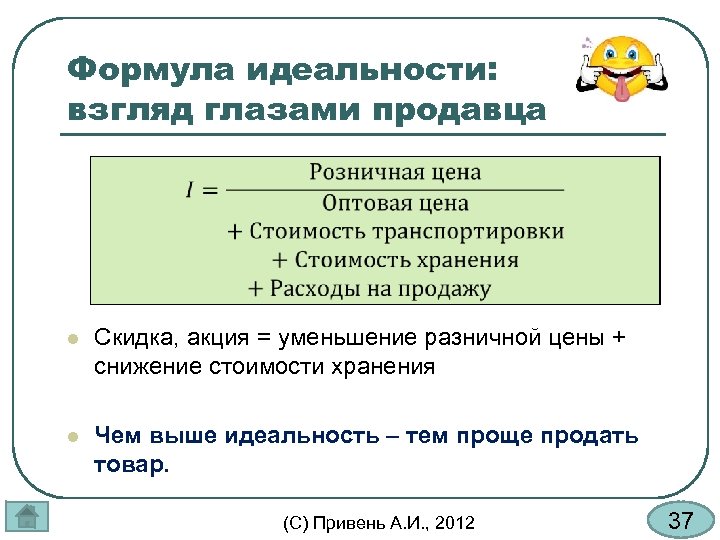 Формула идеальности: взгляд глазами продавца

$I = \frac{\text{Розничная цена}}{\text{Оптовая цена} + \text{Стоимость транспортировки} + \text{Стоимость хранения} + \text{Расходы на продажу}}$

Скидка, акция = уменьшение разничной цены + снижение стоимости хранения

Чем выше идеальность – тем проще продать товар.

(С) Привень А.И., 2012

37